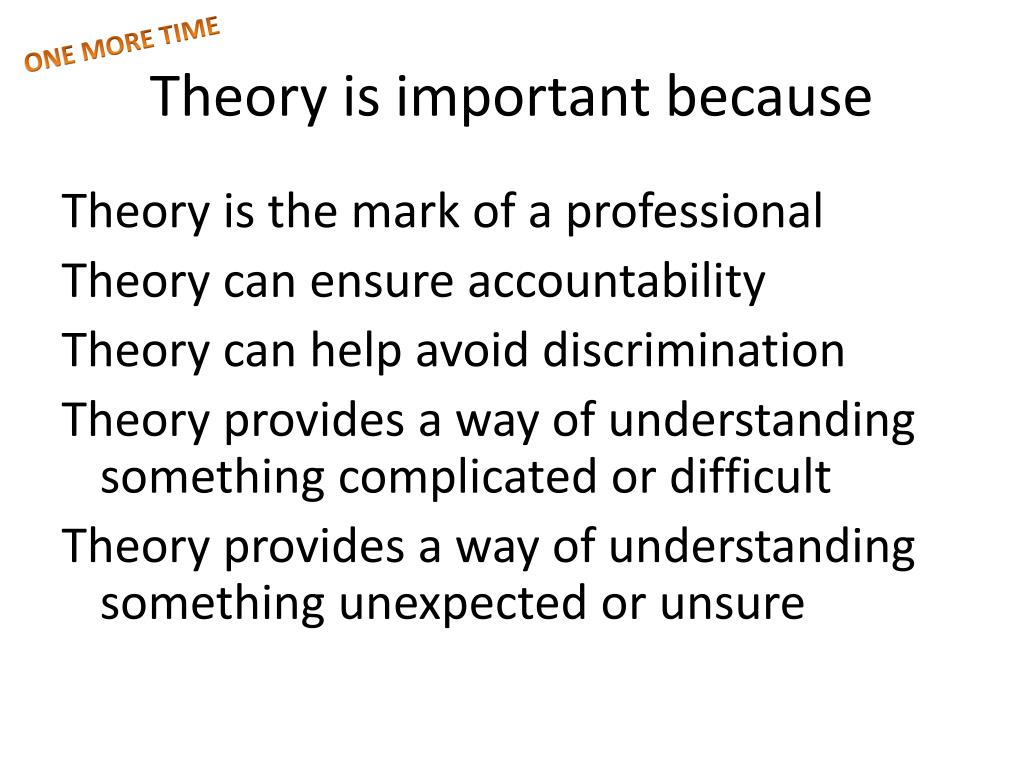 ONE MORE TIME

Theory is important because

Theory is the mark of a professional

Theory can ensure accountability

Theory can help avoid discrimination

Theory provides a way of understanding something complicated or difficult

Theory provides a way of understanding something unexpected or unsure